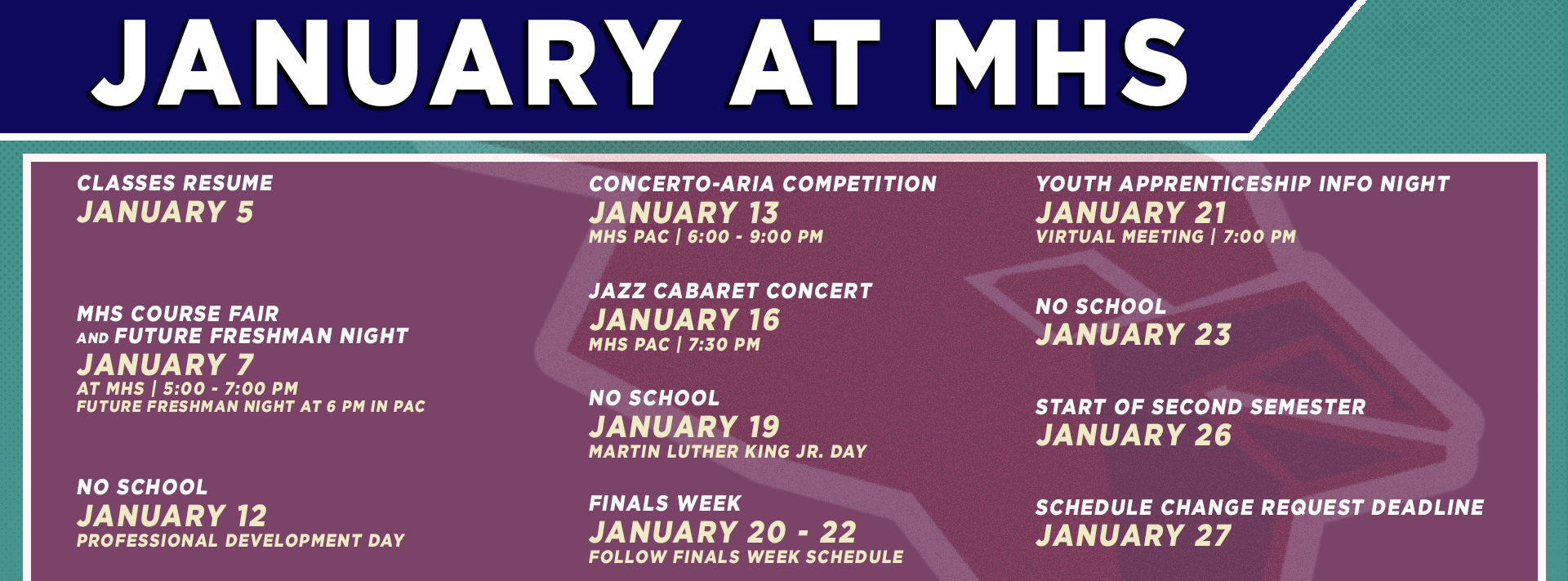 JANUARY AT MHS

CLASSES RESUME
JANUARY 5

MHS COURSE FAIR AND FUTURE FRESHMAN NIGHT
JANUARY 7
AT MHS | 5:00 - 7:00 PM
FUTURE FRESHMAN NIGHT AT 6 PM IN PAC

NO SCHOOL
JANUARY 12
PROFESSIONAL DEVELOPMENT DAY

CONCERTO-ARIA COMPETITION
JANUARY 13
MHS PAC | 6:00 - 9:00 PM

JAZZ CABARET CONCERT
JANUARY 16
MHS PAC | 7:30 PM

NO SCHOOL
JANUARY 19
MARTIN LUTHER KING JR. DAY

FINALS WEEK
JANUARY 20 - 22
FOLLOW FINALS WEEK SCHEDULE

YOUTH APPRENTICESHIP INFO NIGHT
JANUARY 21
VIRTUAL MEETING | 7:00 PM

NO SCHOOL
JANUARY 23

START OF SECOND SEMESTER
JANUARY 26

SCHEDULE CHANGE REQUEST DEADLINE
JANUARY 27